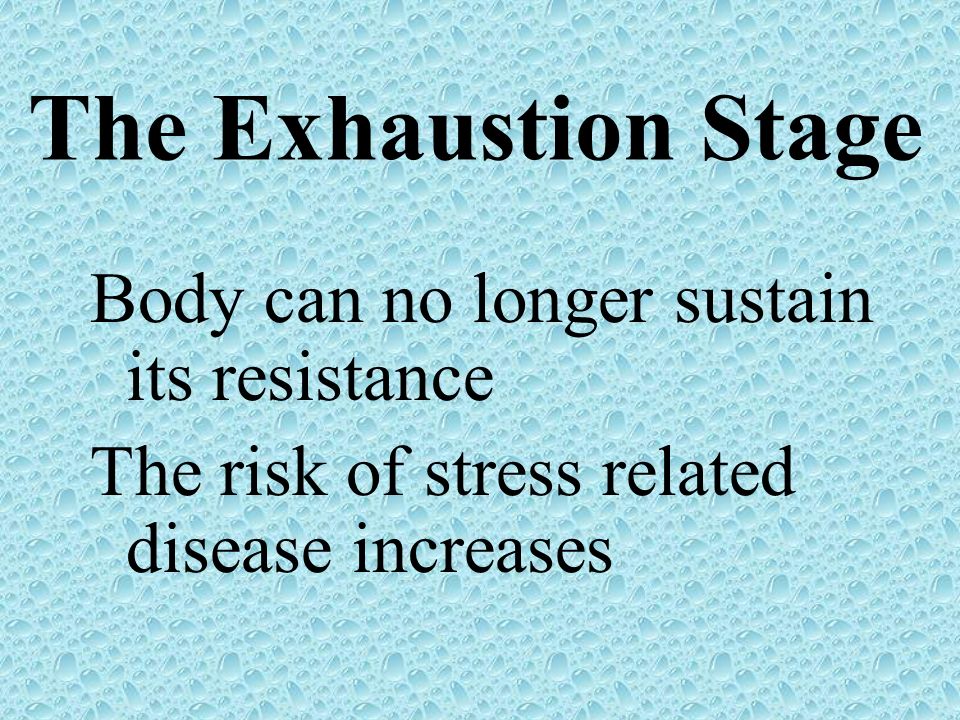 The Exhaustion Stage

Body can no longer sustain its resistance

The risk of stress related disease increases